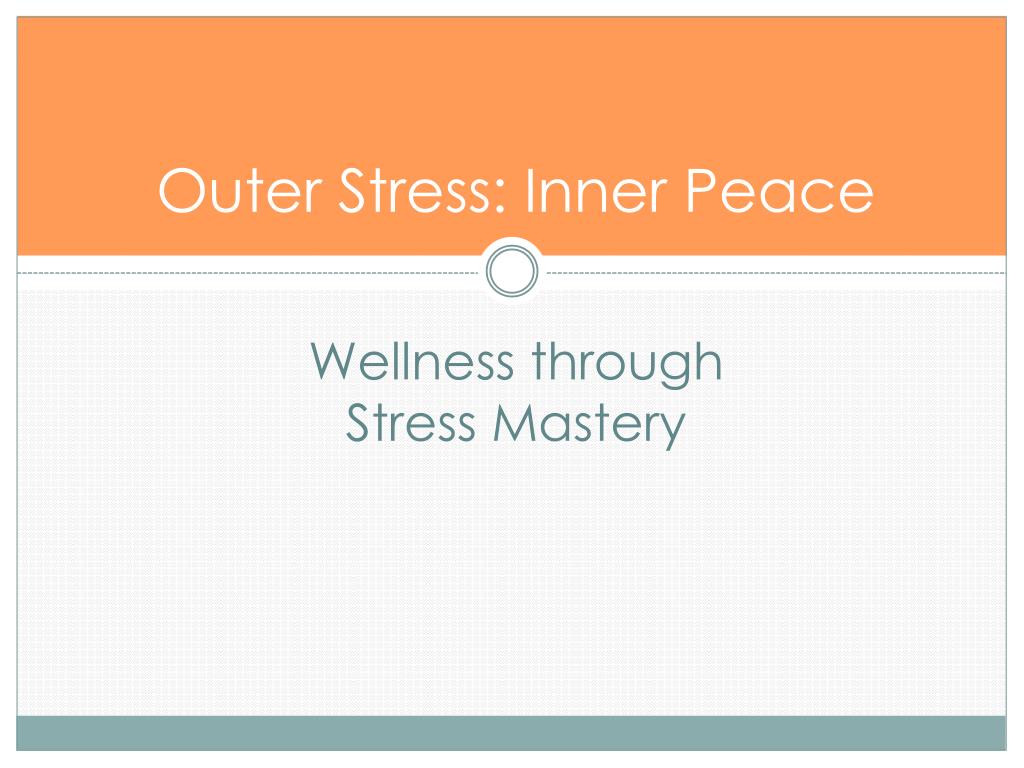 Outer Stress: Inner Peace

Wellness through
Stress Mastery